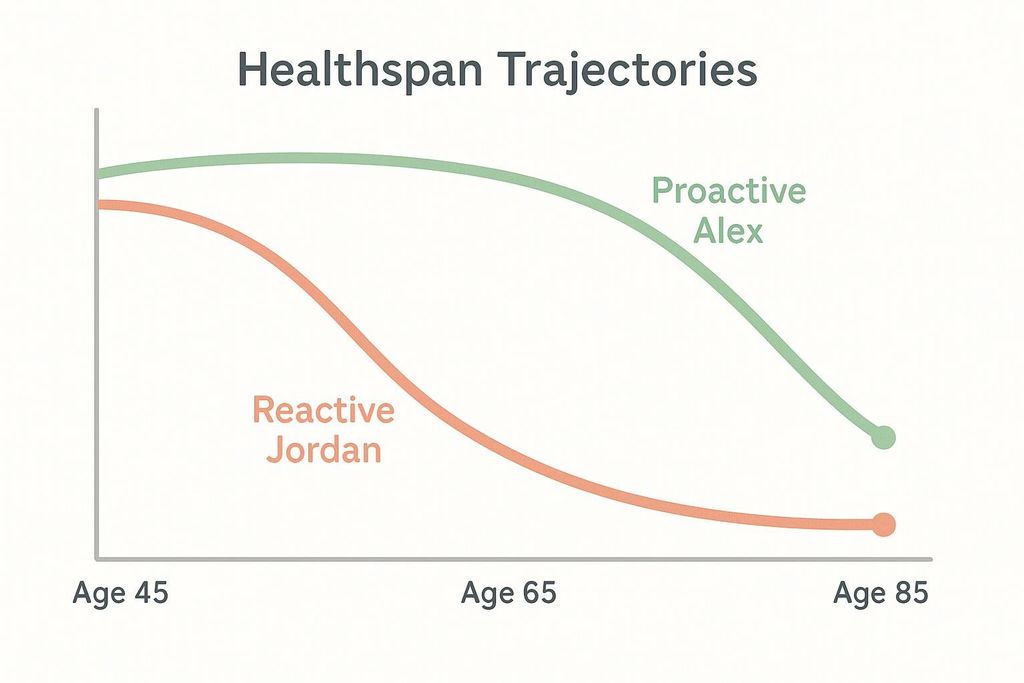 Healthspan Trajectories

Proactive Alex

Reactive Jordan

Age 45

Age 65

Age 85